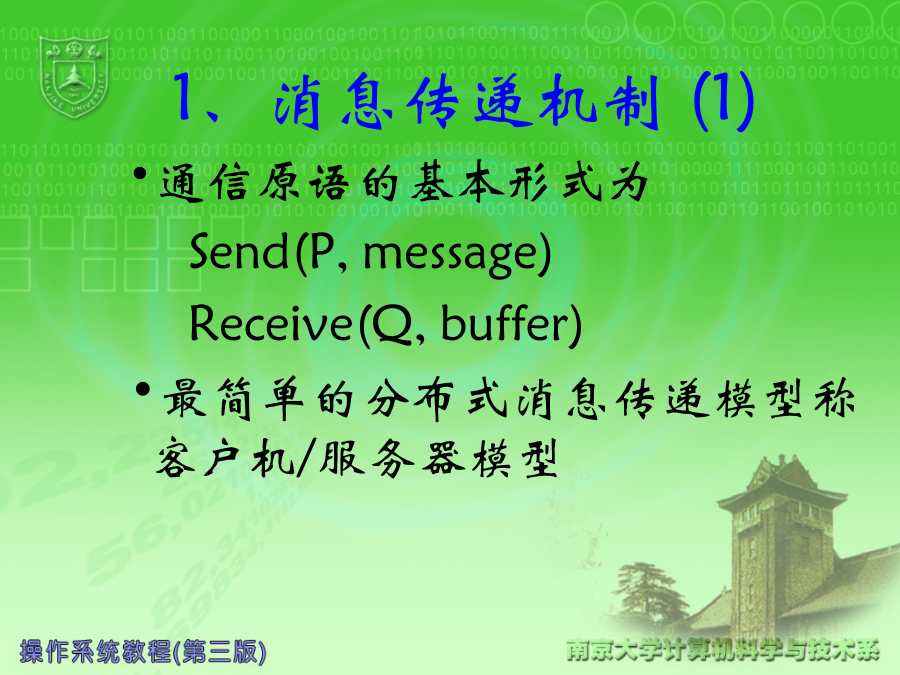 1、消息传递机制 (1)

• 通信原语的基本形式为
Send(P, message)
Receive(Q, buffer)

• 最简单的分布式消息传递模型称客户机/服务器模型

操作系统教程(第三版)

南京大学计算机科学与技术系